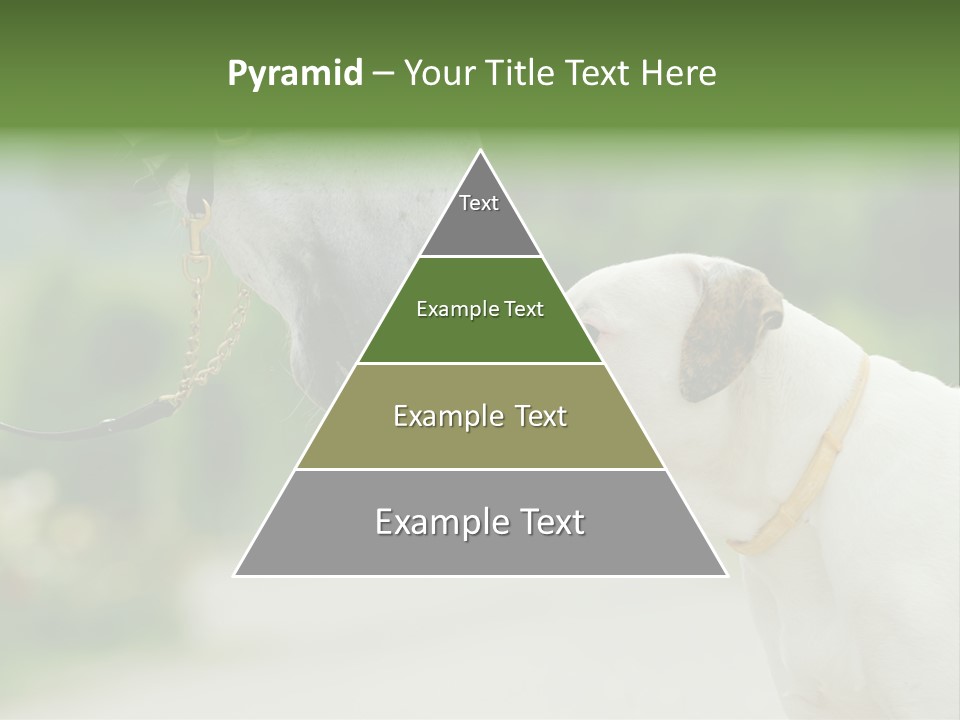 Pyramid – Your Title Text Here

Text

Example Text

Example Text

Example Text